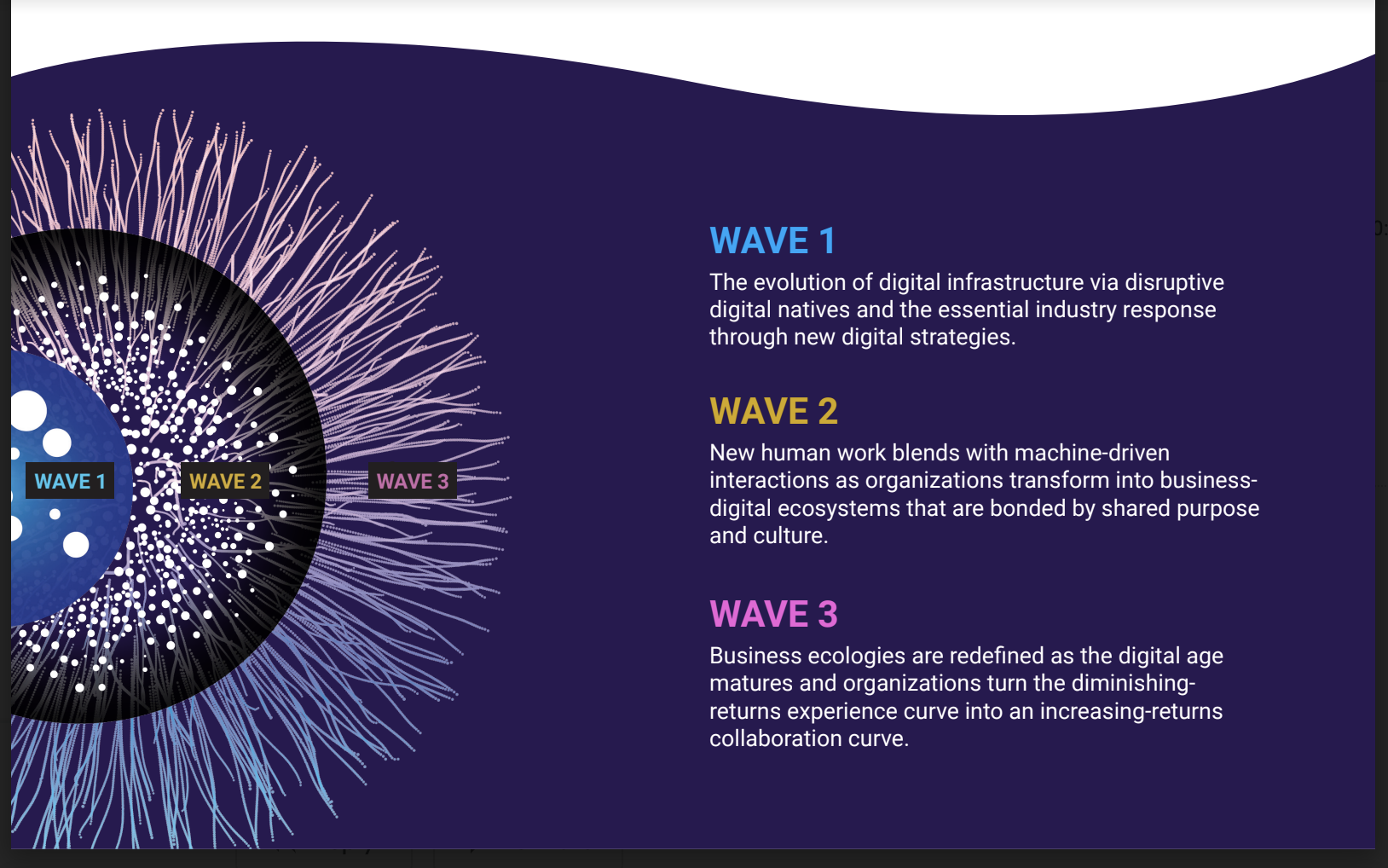 WAVE 1

WAVE 2

WAVE 3

WAVE 1

The evolution of digital infrastructure via disruptive digital natives and the essential industry response through new digital strategies.

WAVE 2

New human work blends with machine-driven interactions as organizations transform into business-digital ecosystems that are bonded by shared purpose and culture.

WAVE 3

Business ecologies are redefined as the digital age matures and organizations turn the diminishing-returns experience curve into an increasing-returns collaboration curve.